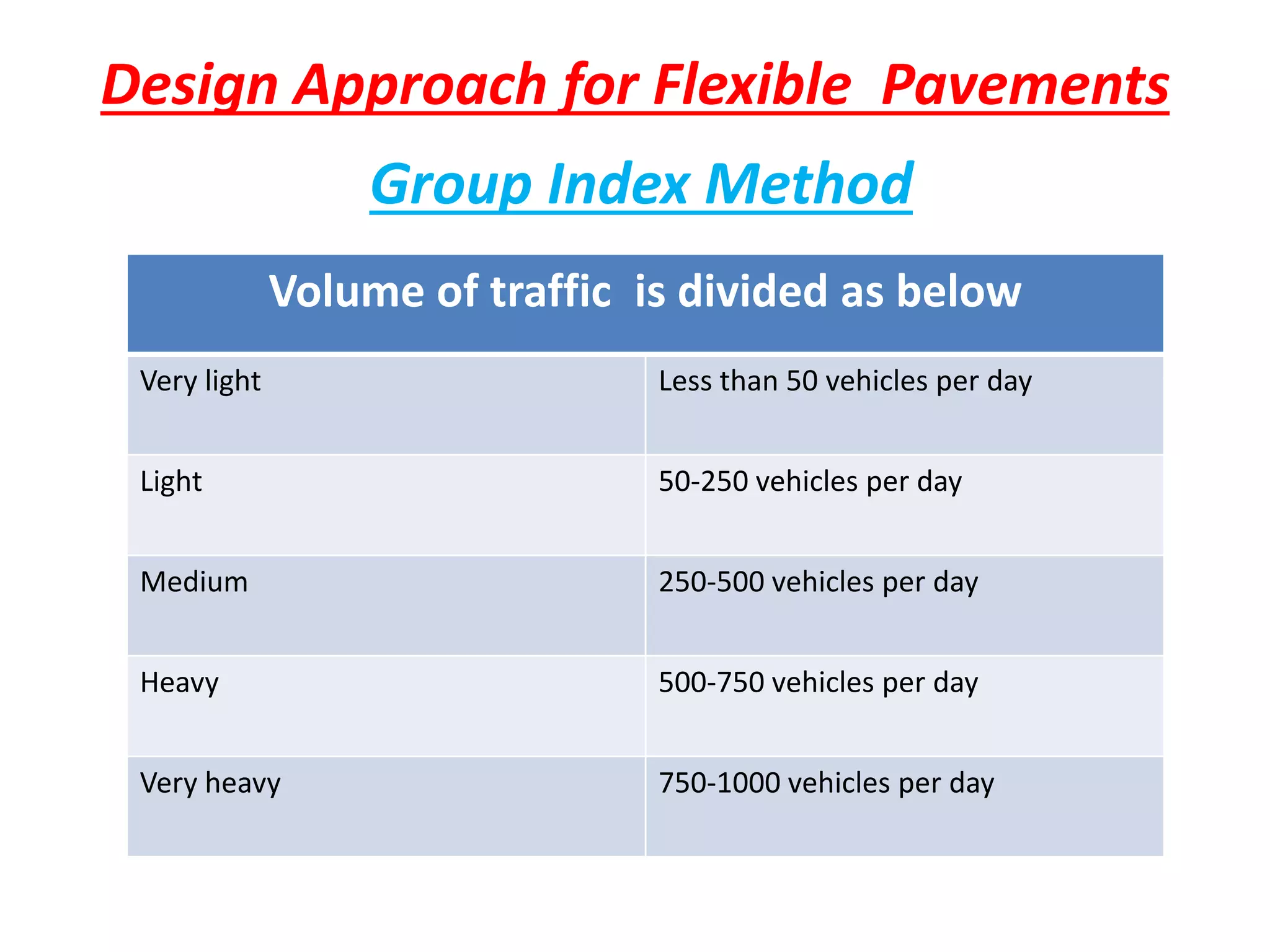 Design Approach for Flexible Pavements

Group Index Method

| Volume of traffic is divided as below | |
|---|---|
| Very light | Less than 50 vehicles per day |
| Light | 50-250 vehicles per day |
| Medium | 250-500 vehicles per day |
| Heavy | 500-750 vehicles per day |
| Very heavy | 750-1000 vehicles per day |